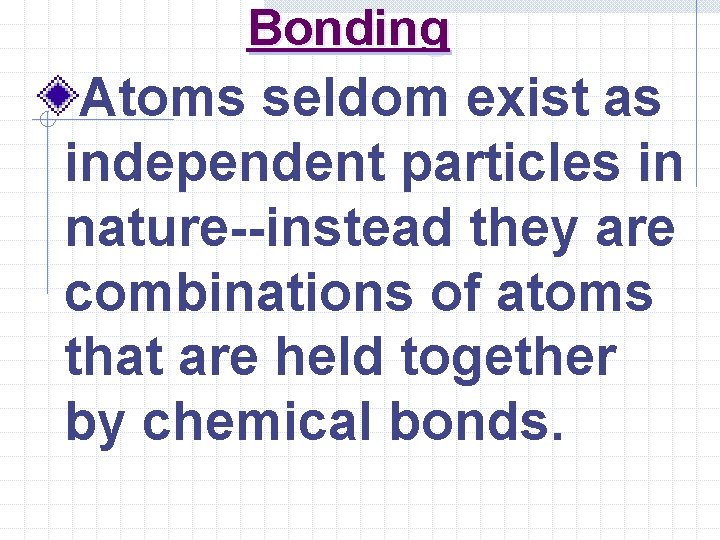 Bonding

Atoms seldom exist as independent particles in nature--instead they are combinations of atoms that are held together by chemical bonds.